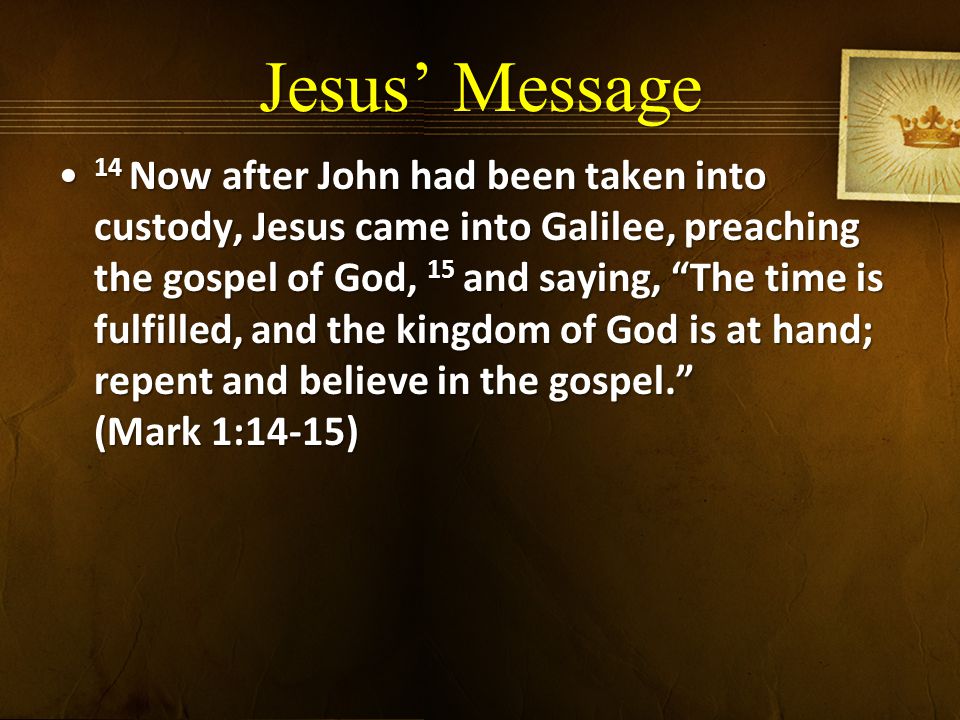 Jesus’ Message

• $^{14}$ Now after John had been taken into custody, Jesus came into Galilee, preaching the gospel of God, $^{15}$ and saying, “The time is fulfilled, and the kingdom of God is at hand; repent and believe in the gospel.” (Mark 1:14-15)